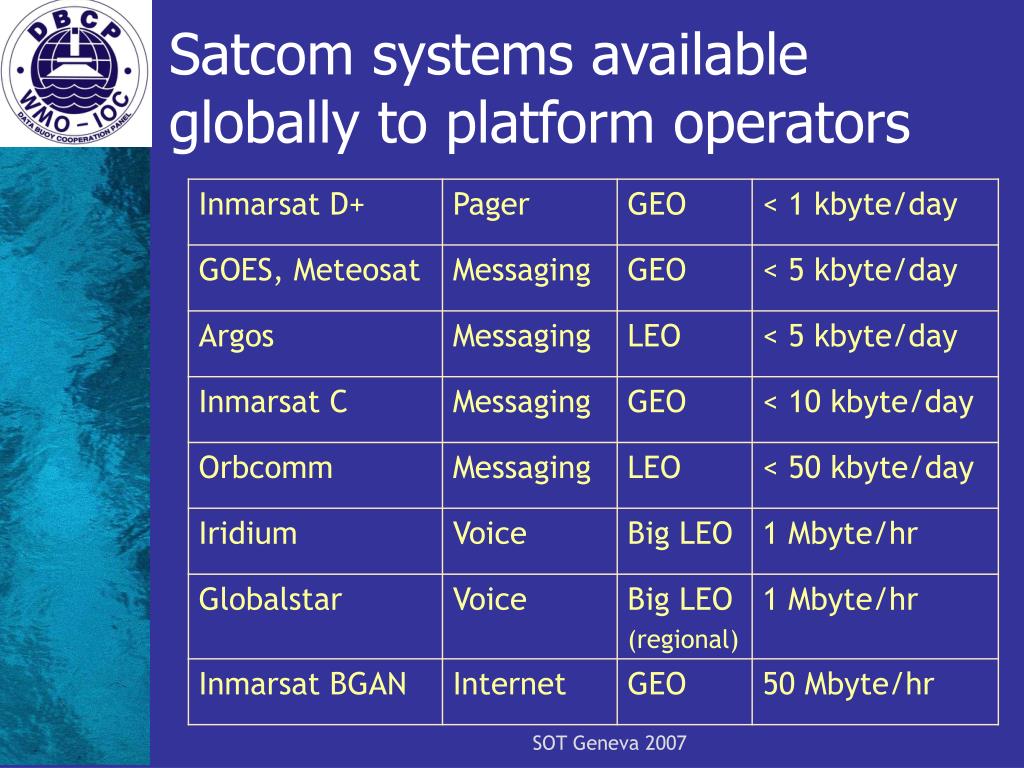 DBCP
WMO – IOC
DATA BUOY COOPERATION PANEL

Satcom systems available globally to platform operators

| Inmarsat D+ | Pager | GEO | < 1 kbyte/day |
|---|---|---|---|
| GOES, Meteosat | Messaging | GEO | < 5 kbyte/day |
| Argos | Messaging | LEO | < 5 kbyte/day |
| Inmarsat C | Messaging | GEO | < 10 kbyte/day |
| Orbcomm | Messaging | LEO | < 50 kbyte/day |
| Iridium | Voice | Big LEO | 1 Mbyte/hr |
| Globalstar | Voice | Big LEO (regional) | 1 Mbyte/hr |
| Inmarsat BGAN | Internet | GEO | 50 Mbyte/hr |

SOT Geneva 2007